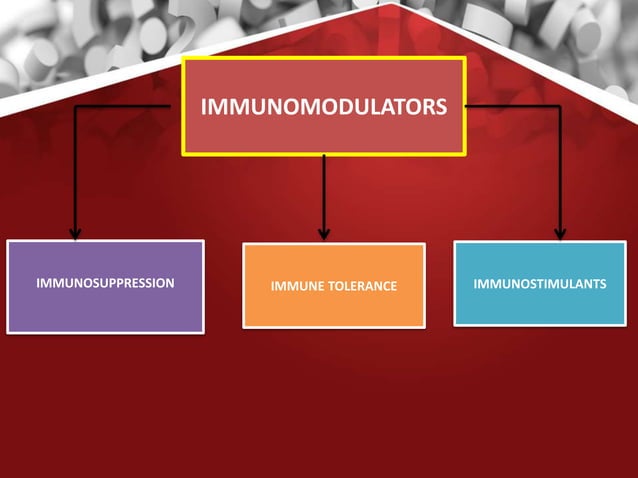 IMMUNOMODULATORS

IMMUNOSUPPRESSION

IMMUNE TOLERANCE

IMMUNOSTIMULANTS